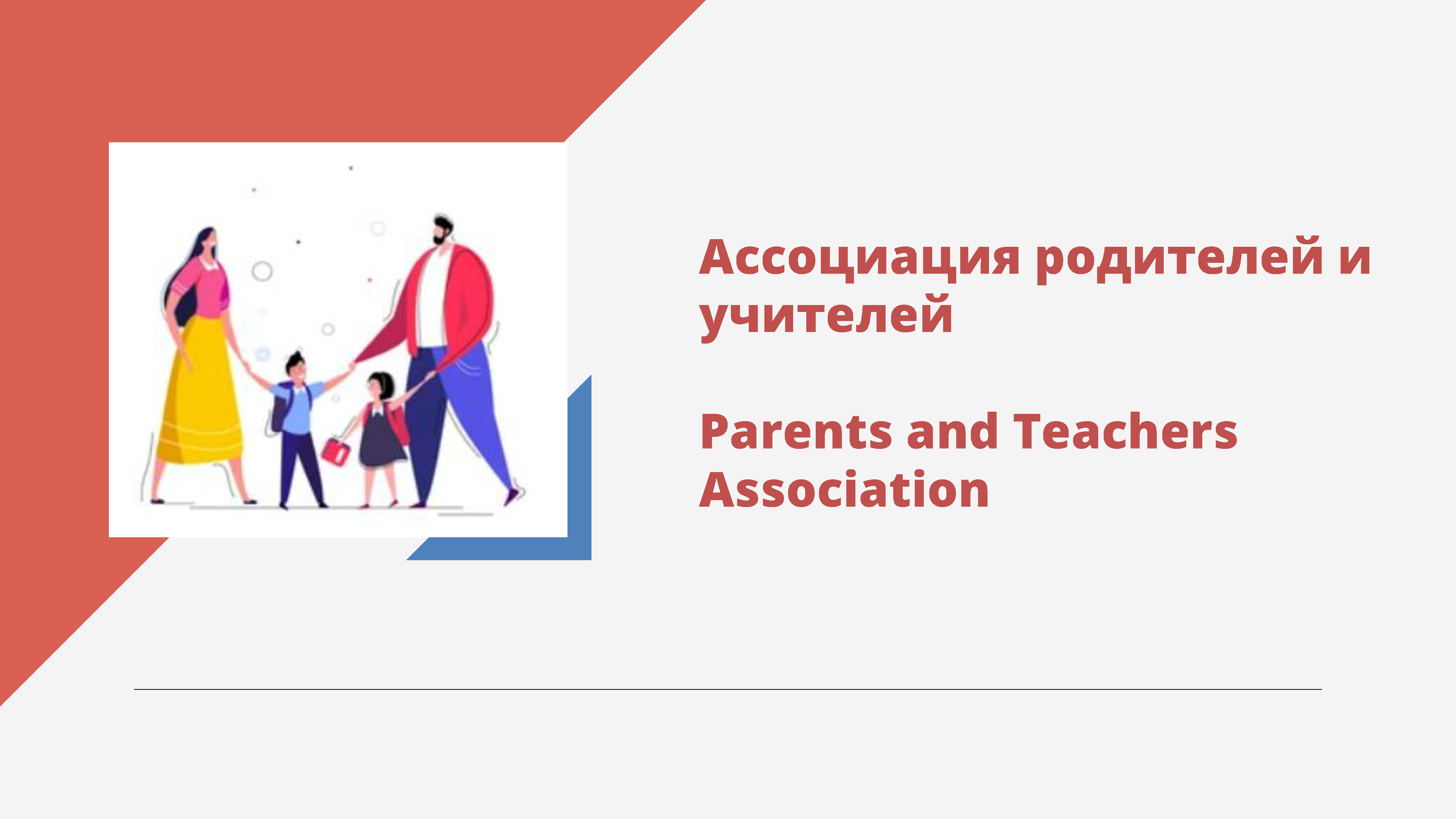 Ассоциация родителей и учителей

Parents and Teachers Association